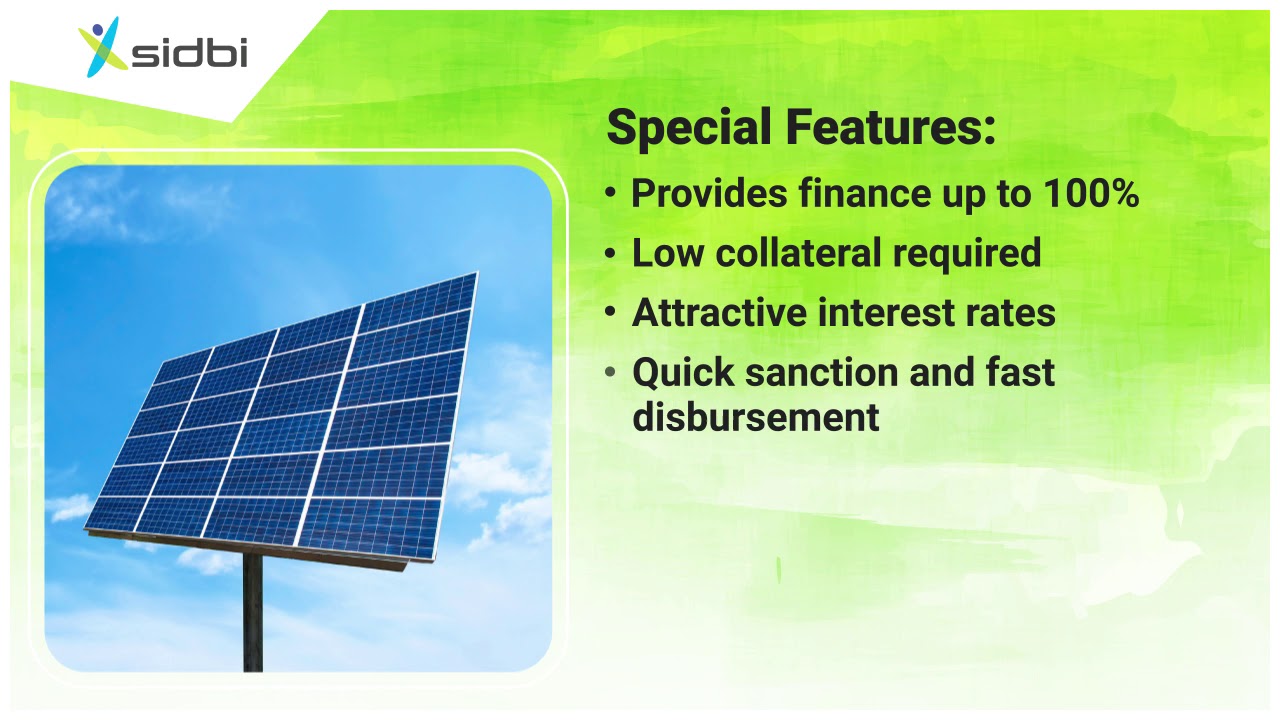 sidbi

Special Features:

• Provides finance up to 100%
• Low collateral required
• Attractive interest rates
• Quick sanction and fast disbursement